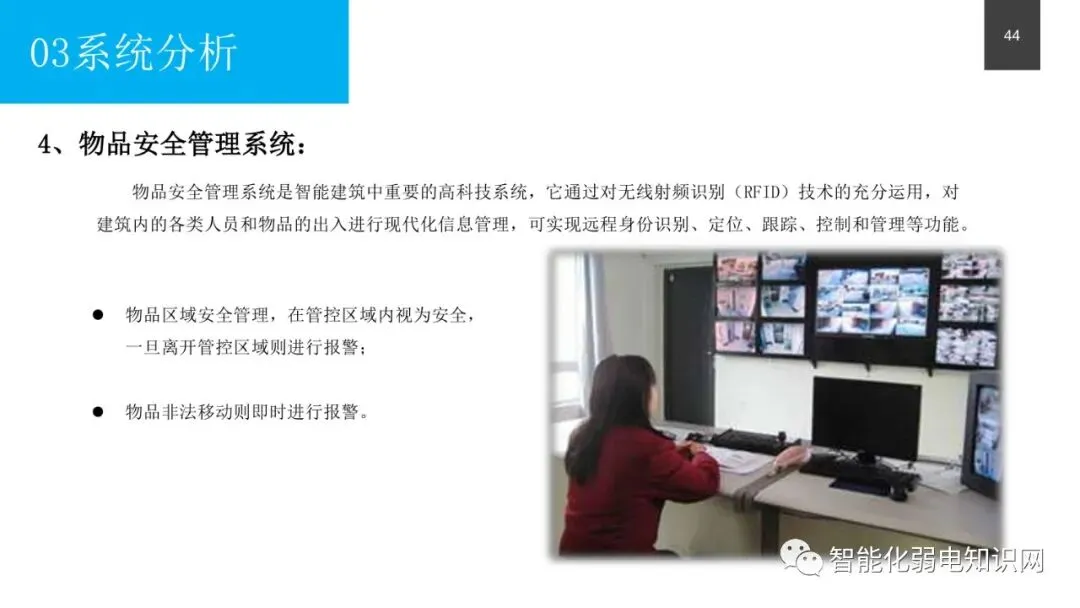 03系统分析

44

4、物品安全管理系统：

物品安全管理系统是智能建筑中重要的高科技系统，它通过对无线射频识别（RFID）技术的充分运用，对建筑内的各类人员和物品的出入进行现代化信息管理，可实现远程身份识别、定位、跟踪、控制和管理等功能。

● 物品区域安全管理，在管控区域内视为安全，一旦离开管控区域则进行报警；

● 物品非法移动则即时进行报警。

智能化弱电知识网